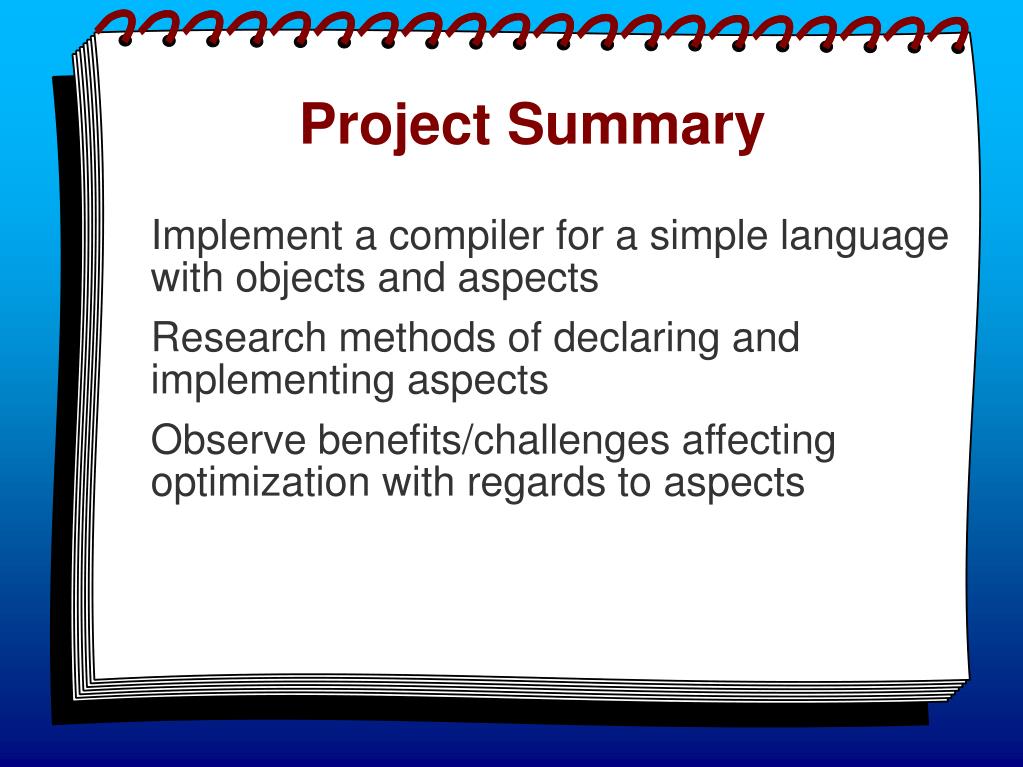 Project Summary

Implement a compiler for a simple language with objects and aspects

Research methods of declaring and implementing aspects

Observe benefits/challenges affecting optimization with regards to aspects